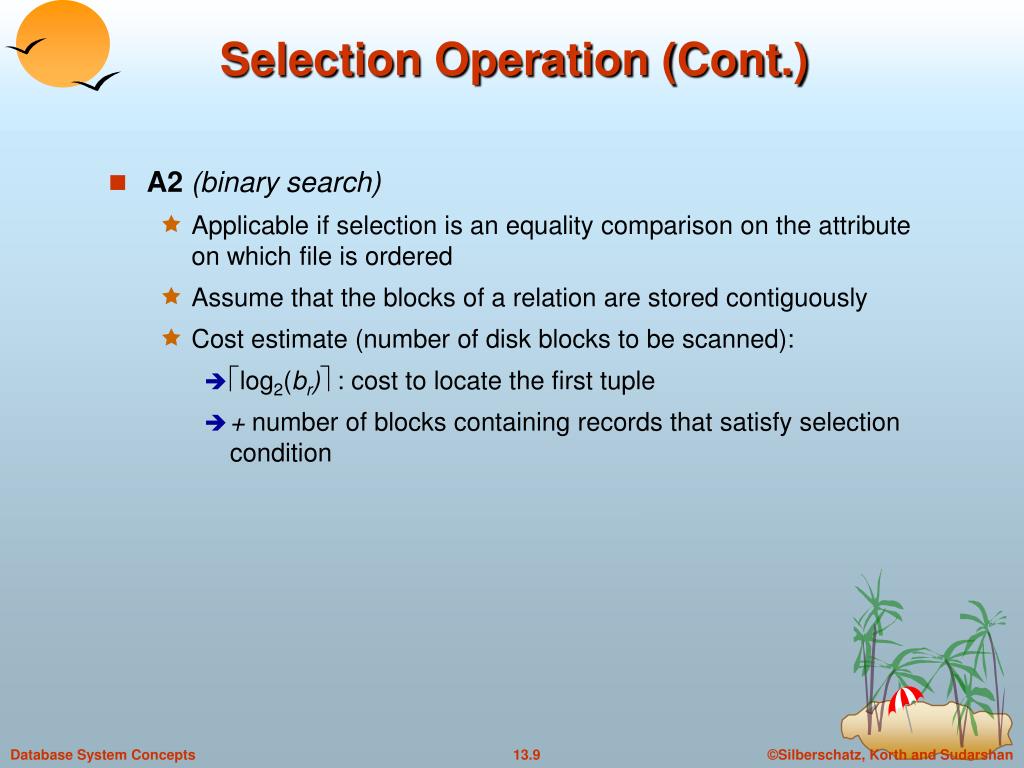 Selection Operation (Cont.)

A2 (binary search)

Applicable if selection is an equality comparison on the attribute on which file is ordered

Assume that the blocks of a relation are stored contiguously

Cost estimate (number of disk blocks to be scanned):

$\lceil \log_2(b_r) \rceil$ : cost to locate the first tuple

+ number of blocks containing records that satisfy selection condition

Database System Concepts 13.9 ©Silberschatz, Korth and Sudarshan